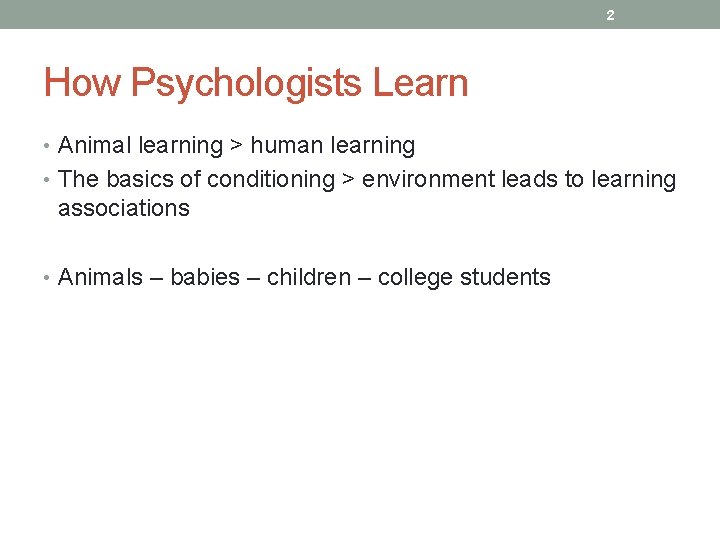 2

How Psychologists Learn

• Animal learning > human learning
• The basics of conditioning > environment leads to learning associations

• Animals – babies – children – college students